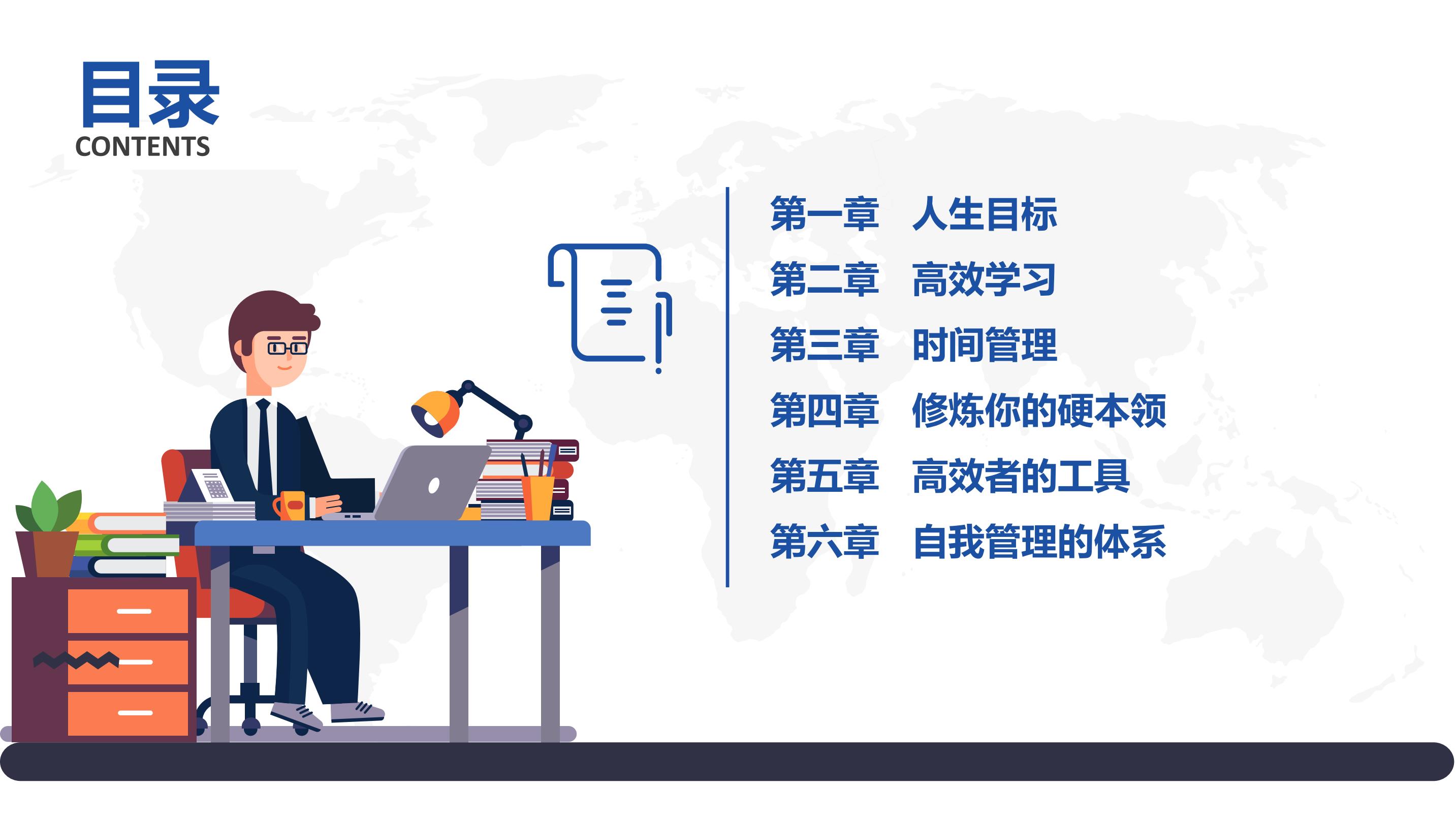 目录
CONTENTS

第一章 人生目标
第二章 高效学习
第三章 时间管理
第四章 修炼你的硬本领
第五章 高效者的工具
第六章 自我管理的体系